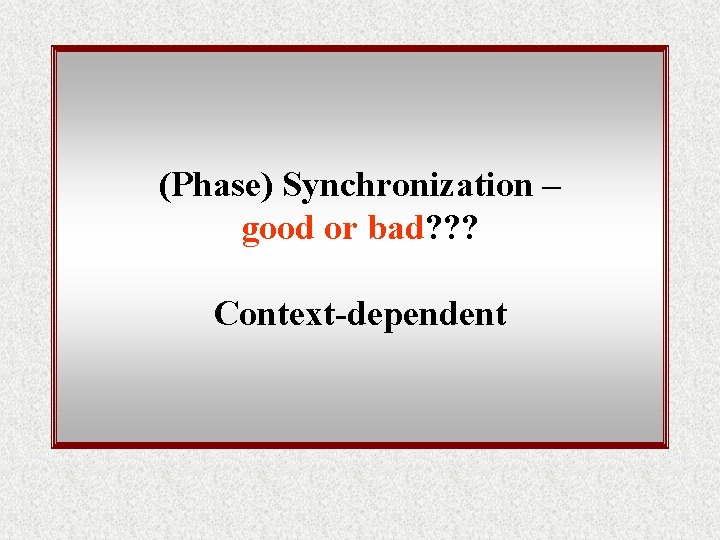 (Phase) Synchronization –
good or bad???

Context-dependent